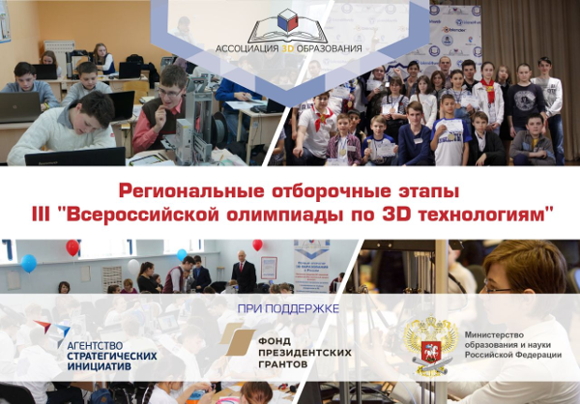 АССОЦИАЦИЯ 3D ОБРАЗОВАНИЯ

Региональные отборочные этапы
III "Всероссийской олимпиады по 3D технологиям"

ПРИ ПОДДЕРЖКЕ

АГЕНТСТВО СТРАТЕГИЧЕСКИХ ИНИЦИАТИВ

ФОНД ПРЕЗИДЕНТСКИХ ГРАНТОВ

Министерство образования и науки Российской Федерации